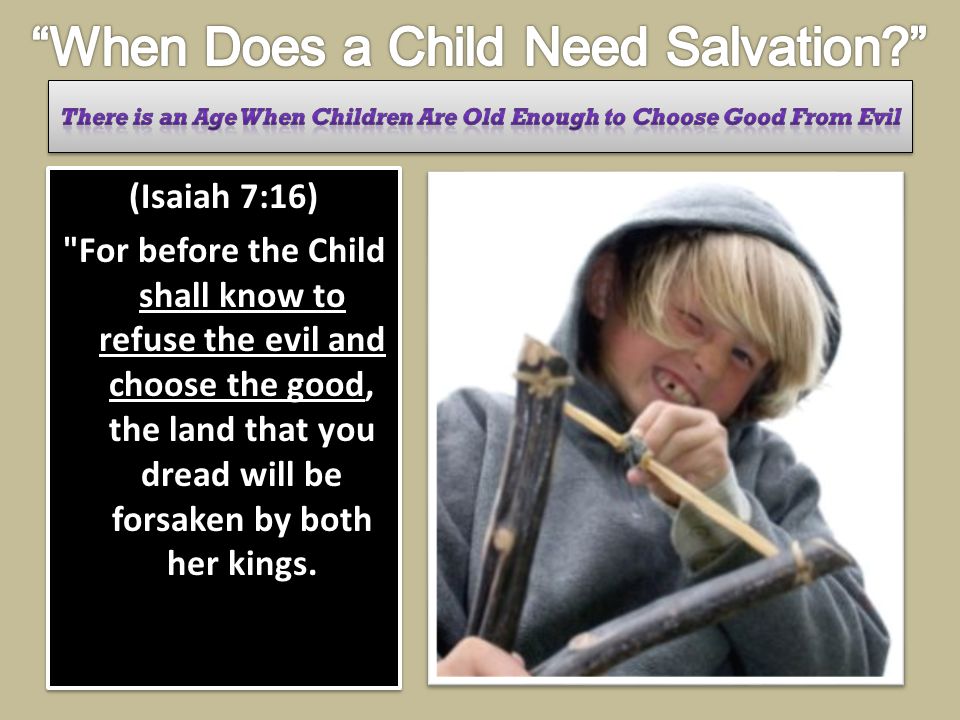 “When Does a Child Need Salvation?”

There is an Age When Children Are Old Enough to Choose Good From Evil

(Isaiah 7:16)

"For before the Child shall know to refuse the evil and choose the good, the land that you dread will be forsaken by both her kings.